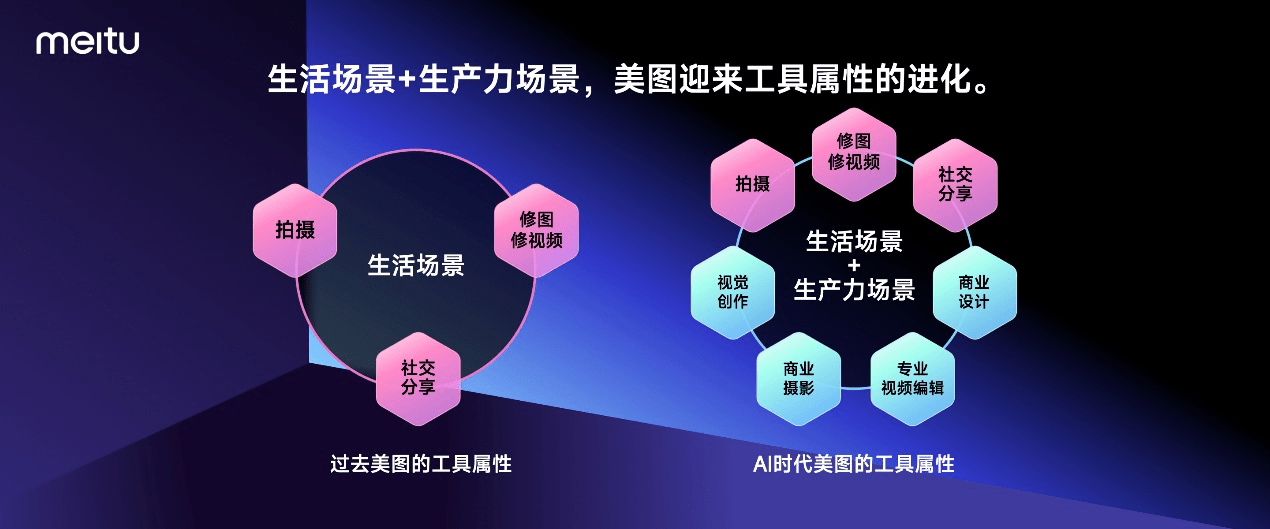 meitu

生活场景+生产力场景，美图迎来工具属性的进化。

拍摄

修图
修视频

生活场景

社交
分享

过去美图的工具属性

拍摄

修图
修视频

社交
分享

生活场景
+
生产力场景

视觉
创作

商业
设计

商业
摄影

专业
视频编辑

AI时代美图的工具属性